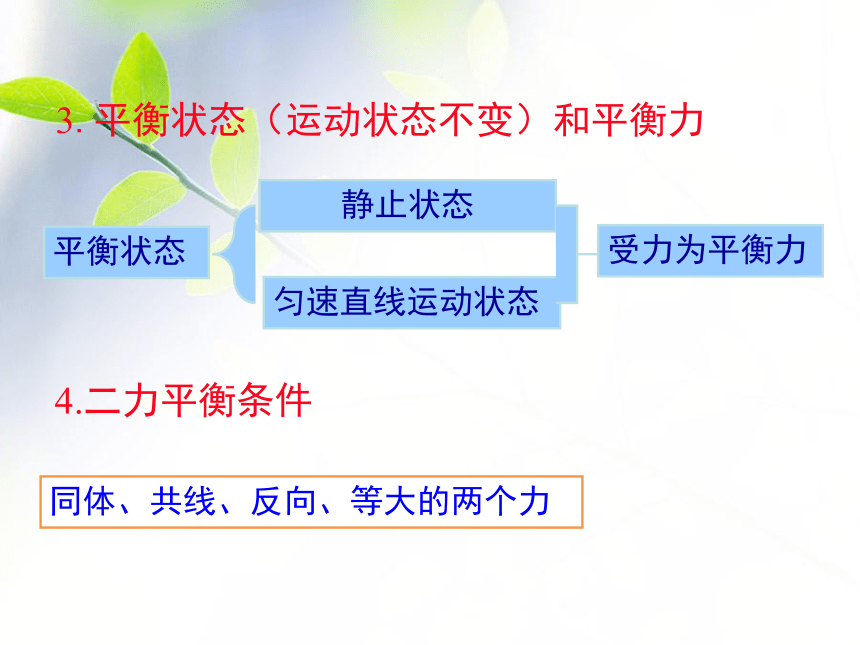 3. 平衡状态（运动状态不变）和平衡力

平衡状态

静止状态

匀速直线运动状态

受力为平衡力

4.二力平衡条件

同体、共线、反向、等大的两个力